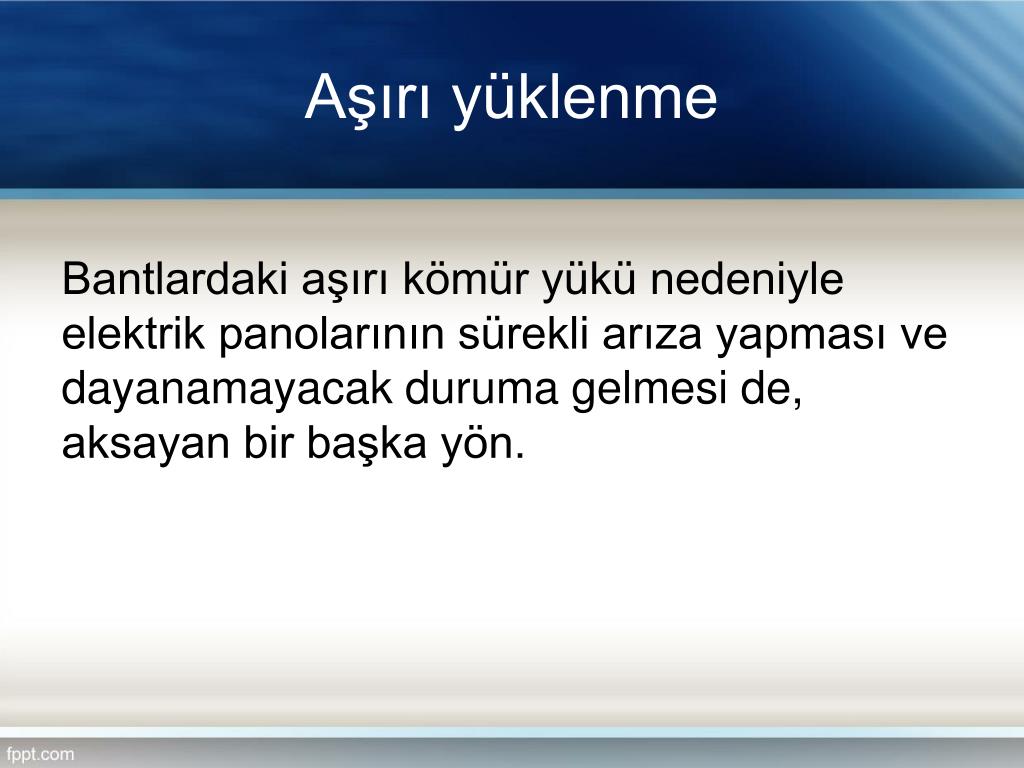 Aşırı yüklenme

Bantlardaki aşırı kömür yükü nedeniyle elektrik panolarının sürekli arıza yapması ve dayanamayacak duruma gelmesi de, aksayan bir başka yön.

fppt.com